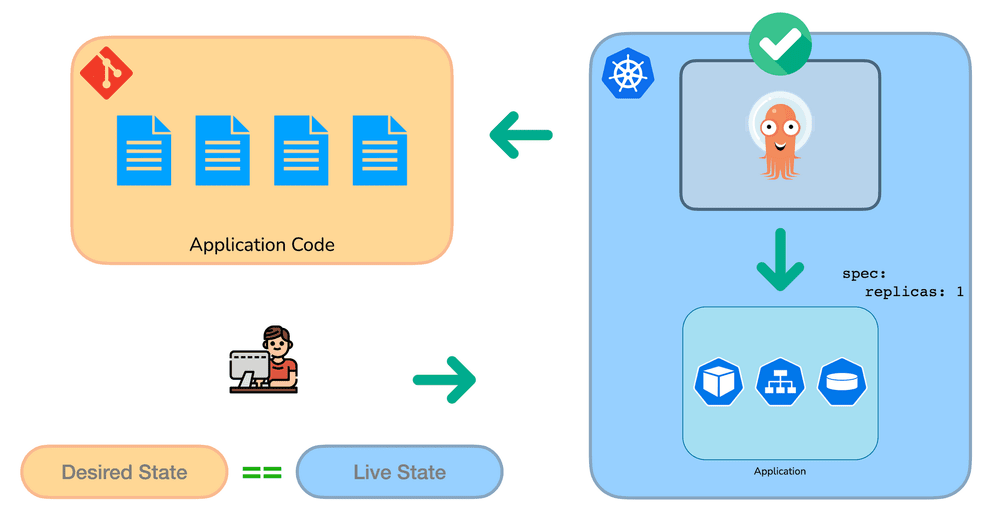 Application Code

spec:
  replicas: 1

Application

Desired State == Live State